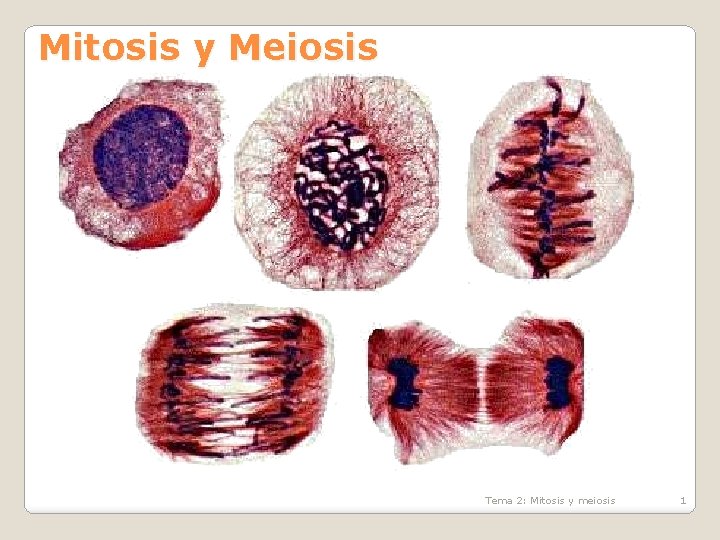 Mitosis y Meiosis

Tema 2: Mitosis y meiosis

1